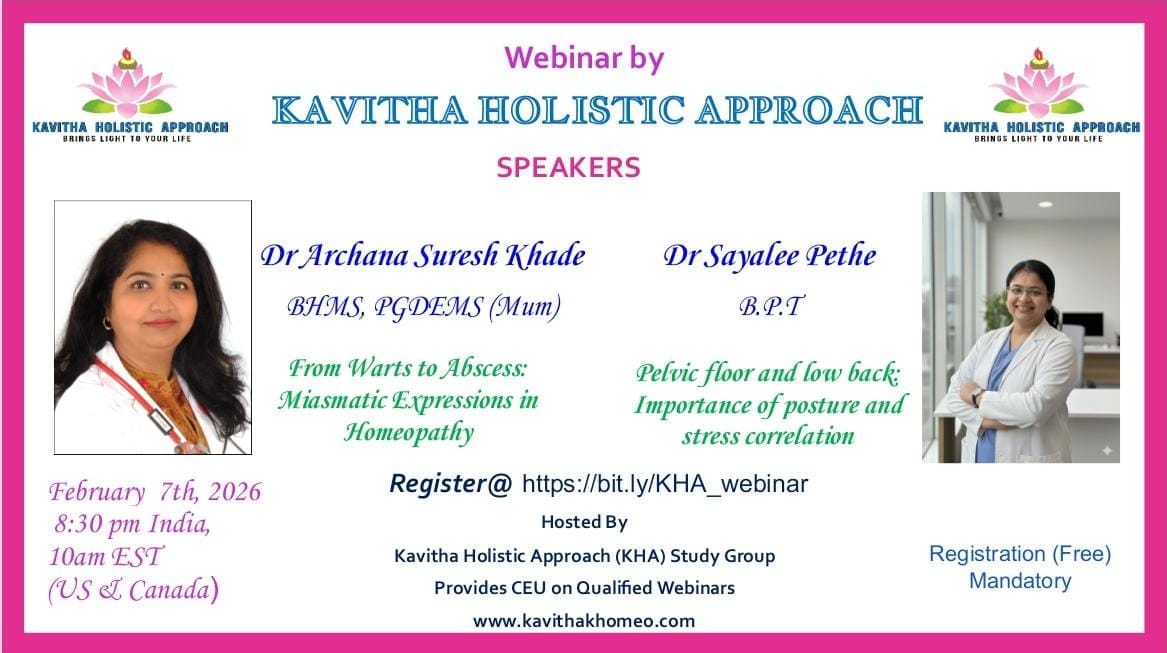 KAVITHA HOLISTIC APPROACH
BRINGS LIGHT TO YOUR LIFE

Webinar by
KAVITHA HOLISTIC APPROACH
SPEAKERS

KAVITHA HOLISTIC APPROACH
BRINGS LIGHT TO YOUR LIFE

Dr Archana Suresh Khade
BHMS, PGDEMS (Mum)
From Warts to Abscess: Miasmatic Expressions in Homeopathy

Dr Sayalee Pethe
B.P.T
Pelvic floor and low back: Importance of posture and stress correlation

February 7th, 2026
8:30 pm India,
10am EST
(US & Canada)

Register@ https://bit.ly/KHA_webinar
Hosted By
Kavitha Holistic Approach (KHA) Study Group
Provides CEU on Qualified Webinars
www.kavithakhomeo.com

Registration (Free)
Mandatory